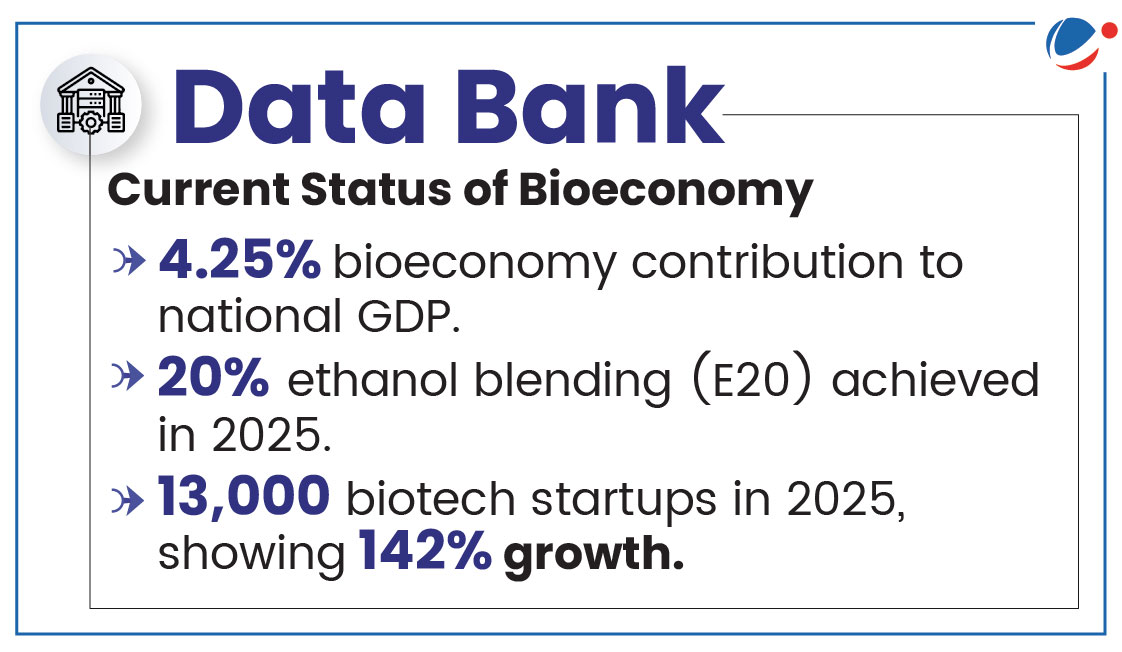 Data Bank

Current Status of Bioeconomy

4.25% bioeconomy contribution to national GDP.

20% ethanol blending (E20) achieved in 2025.

13,000 biotech startups in 2025, showing 142% growth.